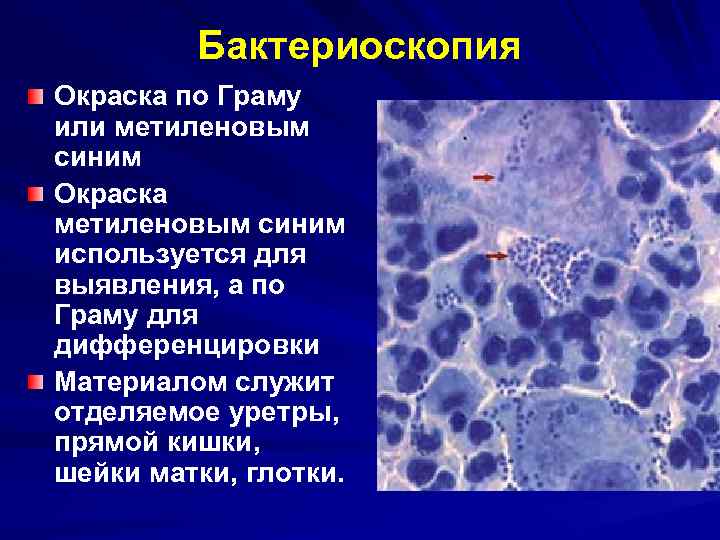 Бактериоскопия

Окраска по Граму или метиленовым синим

Окраска метиленовым синим используется для выявления, а по Граму для дифференцировки

Материалом служит отделяемое уретры, прямой кишки, шейки матки, глотки.